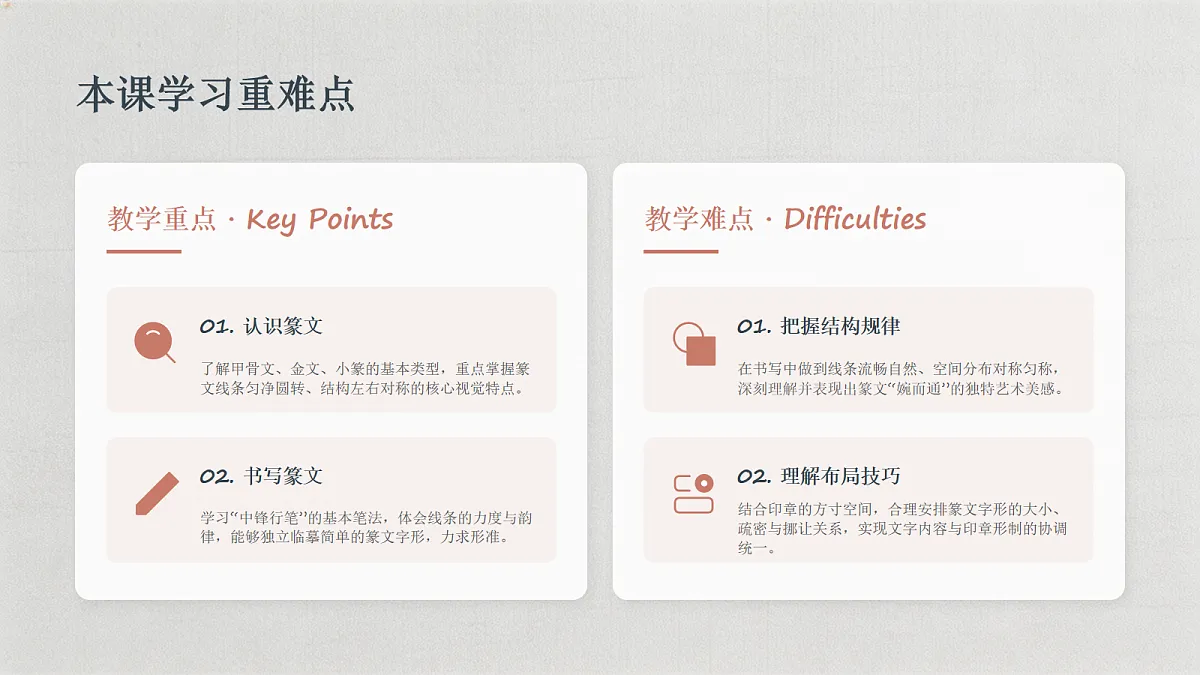 本课学习重难点

教学重点 · Key Points

01. 认识篆文

了解甲骨文、金文、小篆的基本类型，重点掌握篆文线条匀净圆转、结构左右对称的核心视觉特点。

02. 书写篆文

学习“中锋行笔”的基本笔法，体会线条的力度与韵律，能够独立临摹简单的篆文字形，力求形准。

教学难点 · Difficulties

01. 把握结构规律

在书写中做到线条流畅自然、空间分布对称匀称，深刻理解并表现出篆文“婉而通”的独特艺术美感。

02. 理解布局技巧

结合印章的方寸空间，合理安排篆文字形的大小、疏密与挪让关系，实现文字内容与印章形制的协调统一。